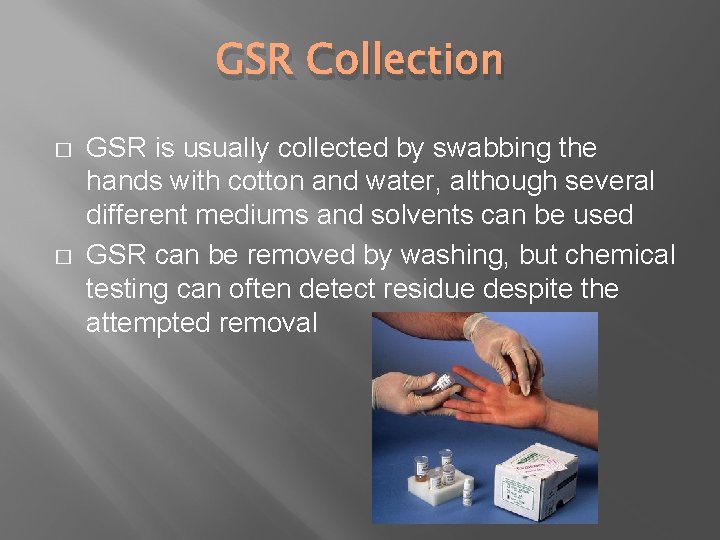 GSR Collection

□ GSR is usually collected by swabbing the hands with cotton and water, although several different mediums and solvents can be used

□ GSR can be removed by washing, but chemical testing can often detect residue despite the attempted removal